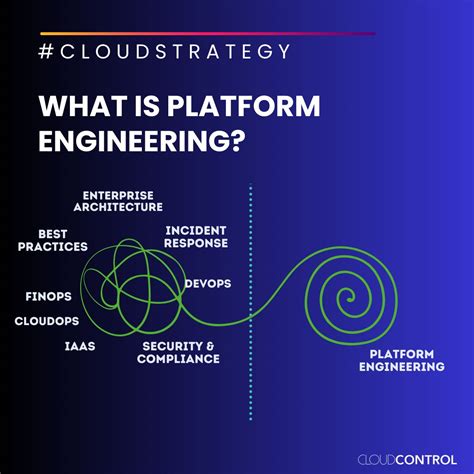 #CLOUDSTRATEGY

WHAT IS PLATFORM ENGINEERING?

ENTERPRISE ARCHITECTURE

BEST PRACTICES

INCIDENT RESPONSE

DEVOPS

FINOPS

CLOUDOPS

IAAS

SECURITY & COMPLIANCE

PLATFORM ENGINEERING

CLOUDCONTROL